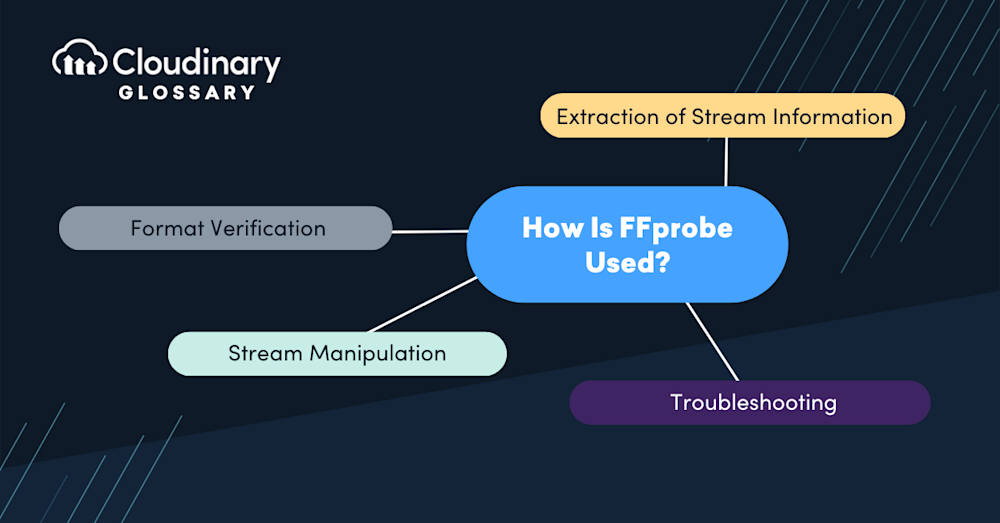 Cloudinary
GLOSSARY

Extraction of Stream Information

Format Verification

How Is FFprobe Used?

Stream Manipulation

Troubleshooting